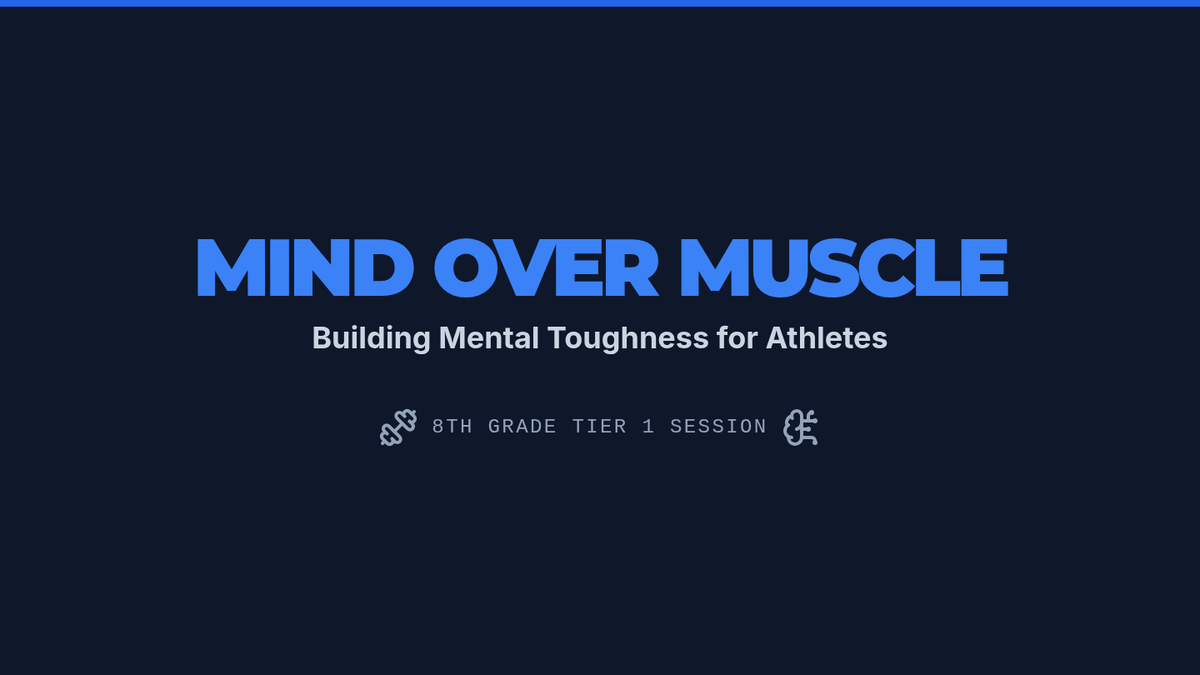 MIND OVER MUSCLE

Building Mental Toughness for Athletes

8TH GRADE TIER 1 SESSION